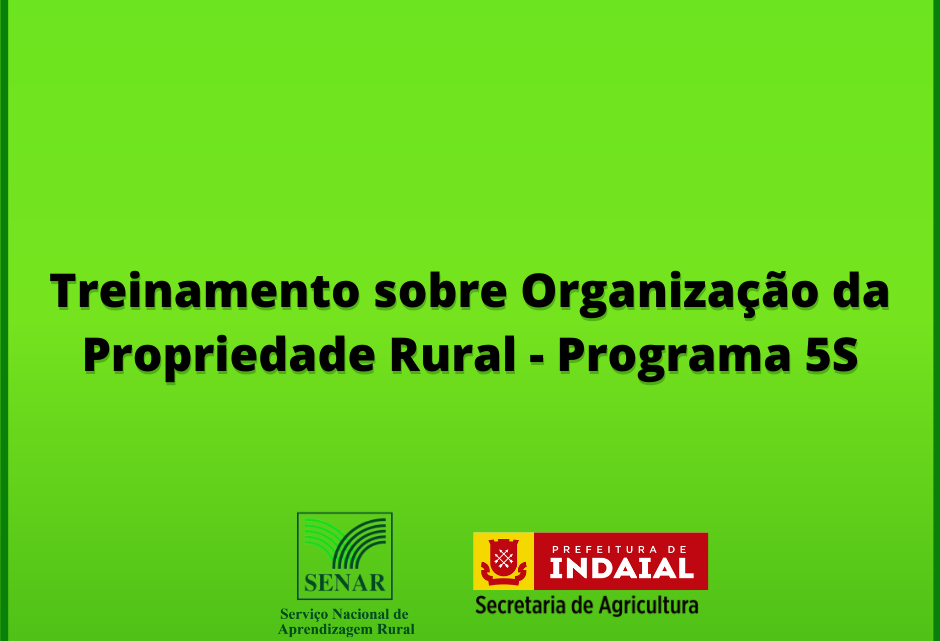 Treinamento sobre Organização da Propriedade Rural - Programa 5S

SENAR
Serviço Nacional de Aprendizagem Rural

PREFEITURA DE
INDAIAL
Secretaria de Agricultura